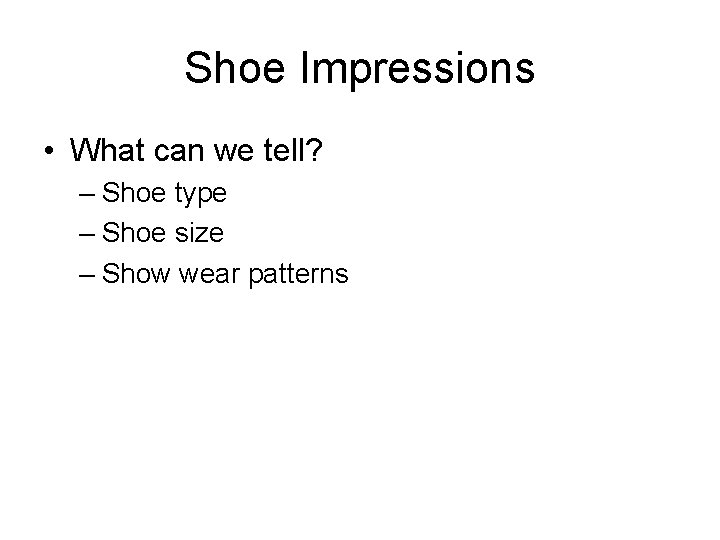 Shoe Impressions

• What can we tell?
– Shoe type
– Shoe size
– Show wear patterns